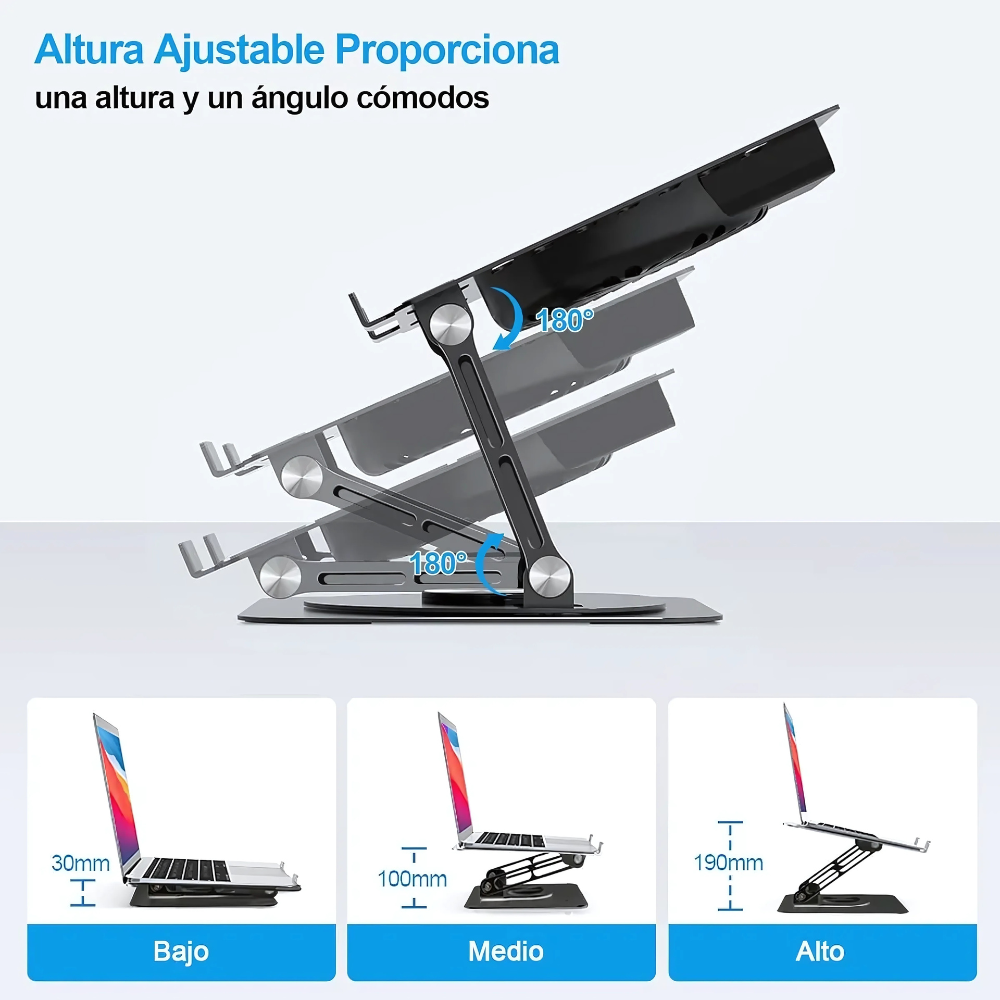 Altura Ajustable Proporciona
una altura y un ángulo cómodos

180°

180°

30mm

Bajo

100mm

Medio

190mm

Alto